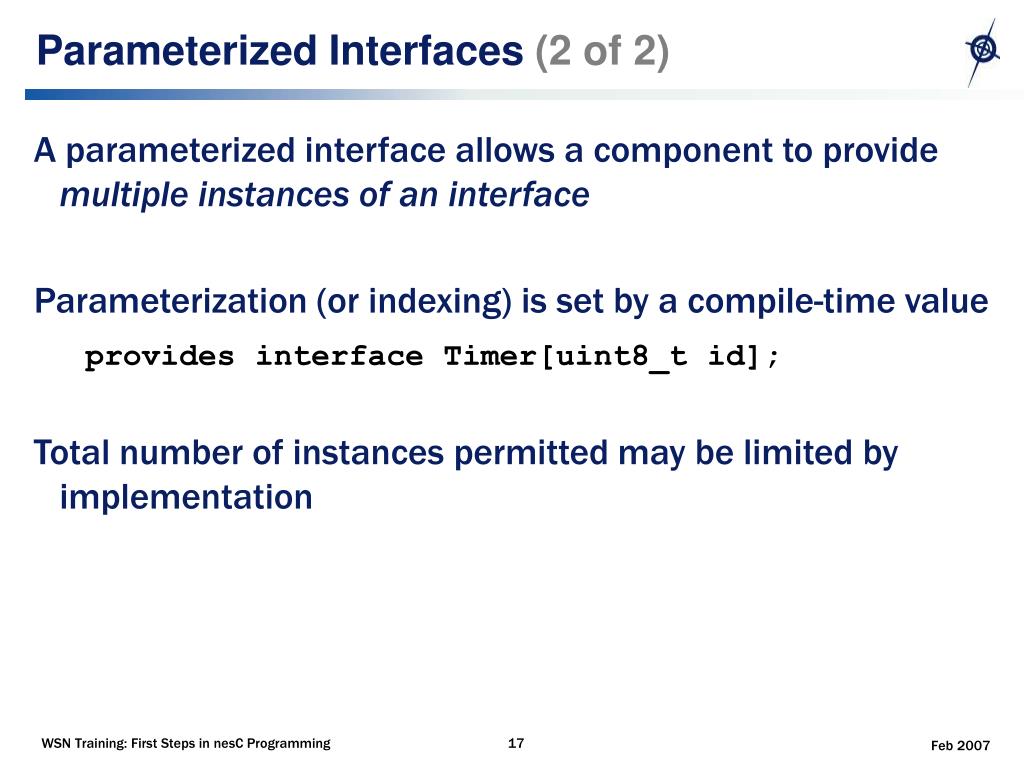 Parameterized Interfaces (2 of 2)

A parameterized interface allows a component to provide multiple instances of an interface

Parameterization (or indexing) is set by a compile-time value

provides interface Timer[uint8_t id];

Total number of instances permitted may be limited by implementation

WSN Training: First Steps in nesC Programming

17

Feb 2007